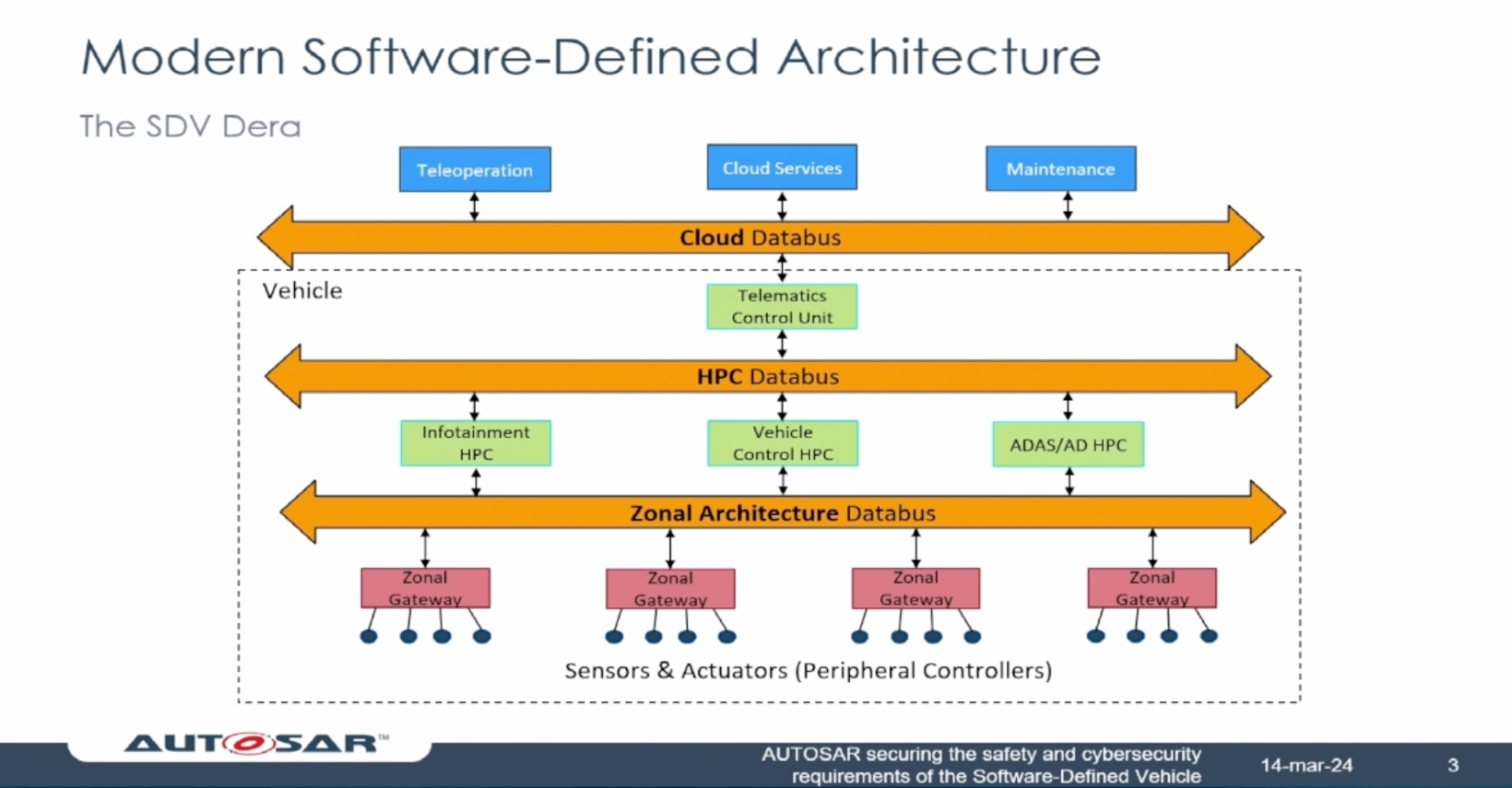 Modern Software-Defined Architecture

The SDV Dera

Teleoperation

Cloud Services

Maintenance

Cloud Databus

Vehicle

Telematics Control Unit

HPC Databus

Infotainment HPC

Vehicle Control HPC

ADAS/AD HPC

Zonal Architecture Databus

Zonal Gateway

Zonal Gateway

Zonal Gateway

Zonal Gateway

Sensors & Actuators (Peripheral Controllers)

AUTOSAR™

AUTOSAR securing the safety and cybersecurity requirements of the Software-Defined Vehicle

14-mar-24

3